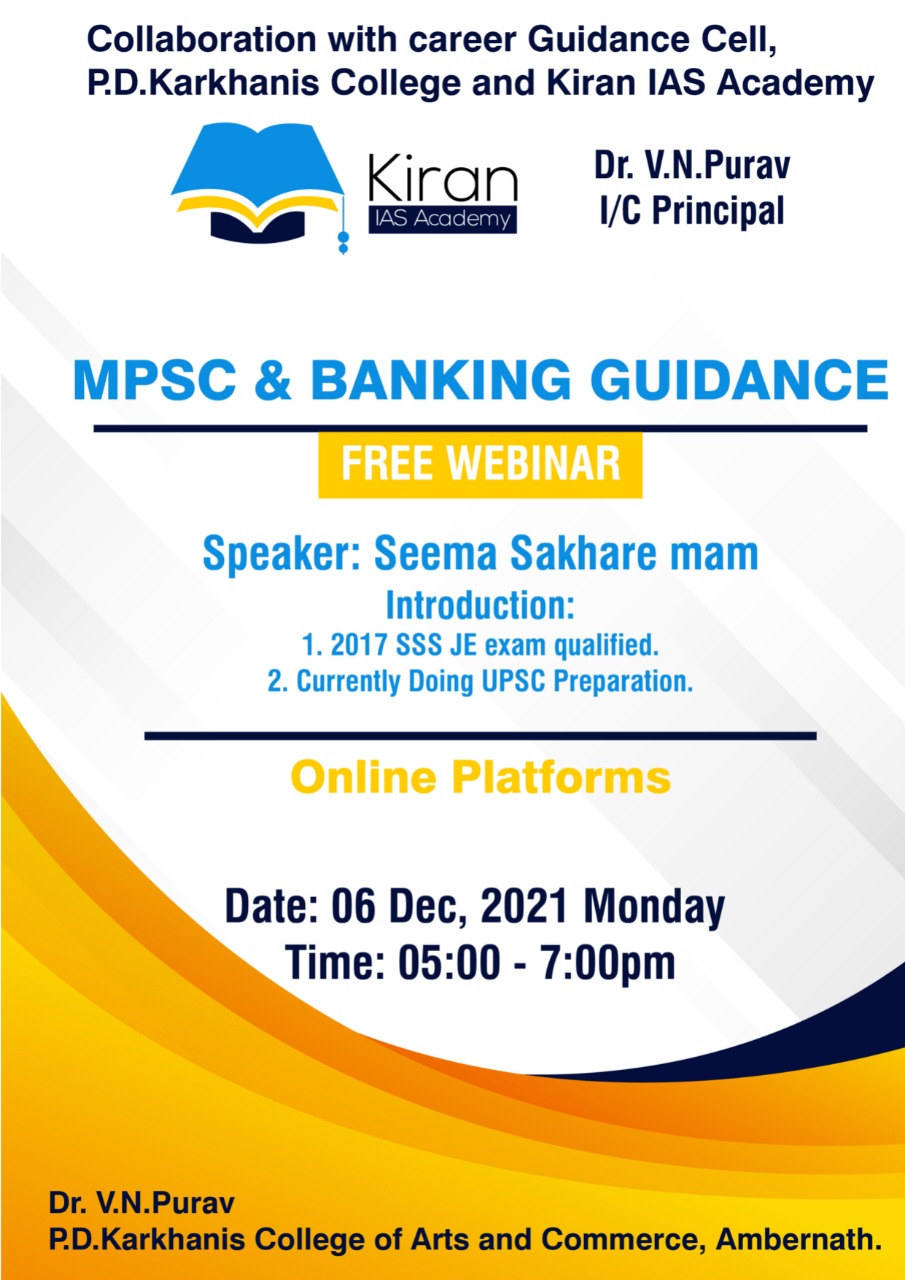 Collaboration with career Guidance Cell, P.D.Karkhanis College and Kiran IAS Academy

Kiran
IAS Academy

Dr. V.N.Purav
I/C Principal

MPSC & BANKING GUIDANCE

FREE WEBINAR

Speaker: Seema Sakhare mam
Introduction:
1. 2017 SSS JE exam qualified.
2. Currently Doing UPSC Preparation.

Online Platforms

Date: 06 Dec, 2021 Monday
Time: 05:00 - 7:00pm

Dr. V.N.Purav
P.D.Karkhanis College of Arts and Commerce, Ambernath.